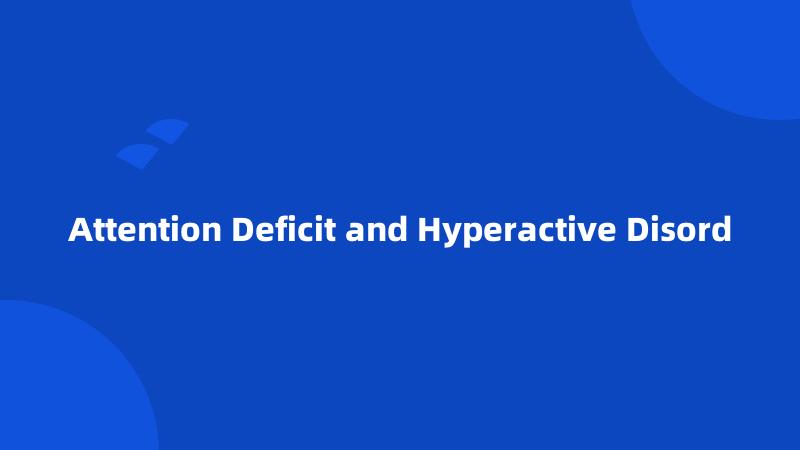 Attention Deficit and Hyperactive Disord